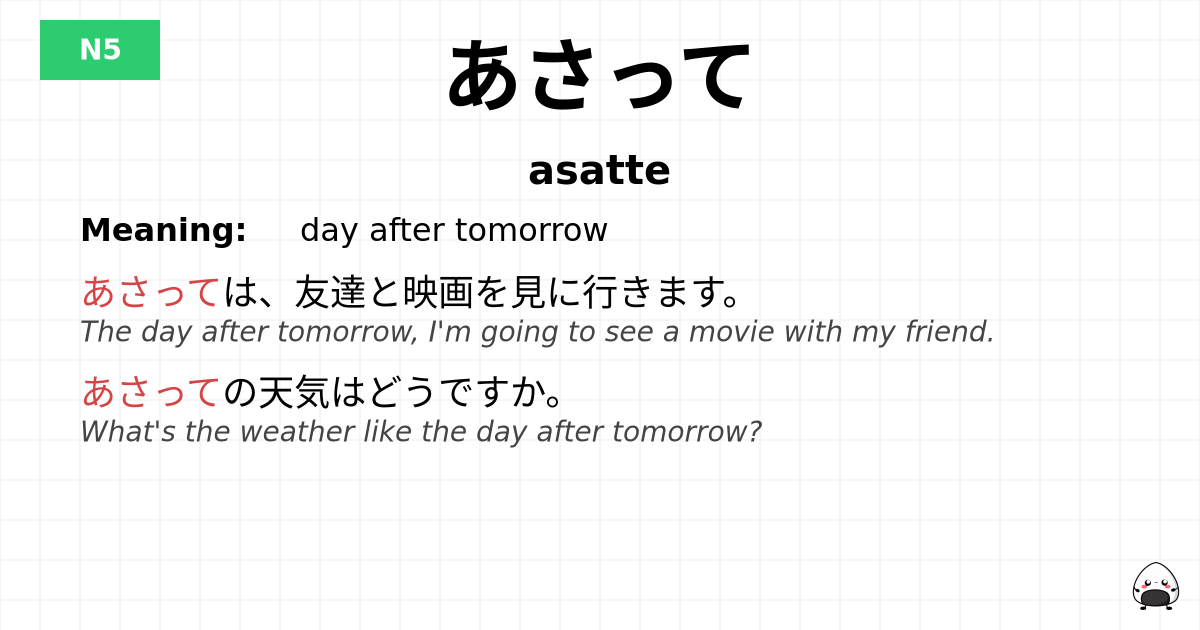 N5

あさって

asatte

Meaning: day after tomorrow

あさっては、友達と映画を見に行きます。
The day after tomorrow, I'm going to see a movie with my friend.

あさっての天気はどうですか。
What's the weather like the day after tomorrow?